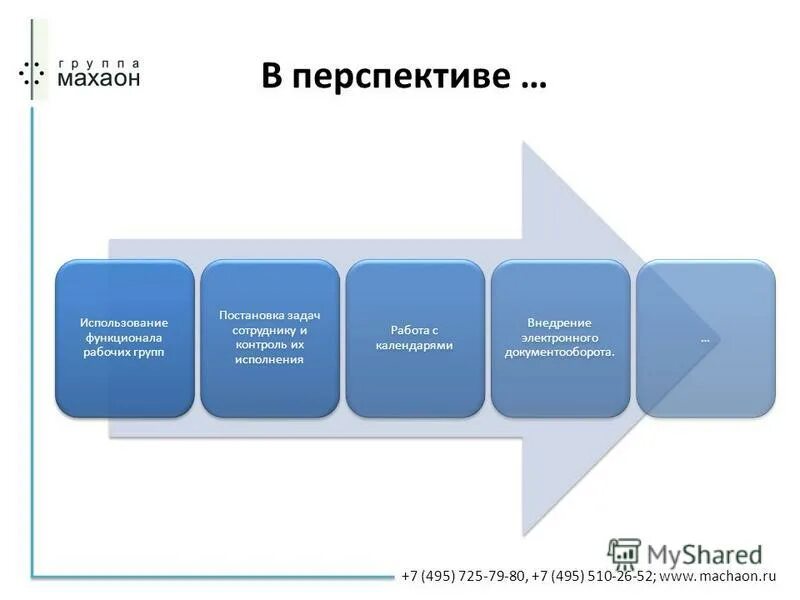 группа
махаон

В перспективе …

Использование функционала рабочих групп

Постановка задач сотруднику и контроль их исполнения

Работа с календарями

Внедрение электронного документооборота.

…

MyShared

+7 (495) 725-79-80, +7 (495) 510-26-52; www. machaon.ru